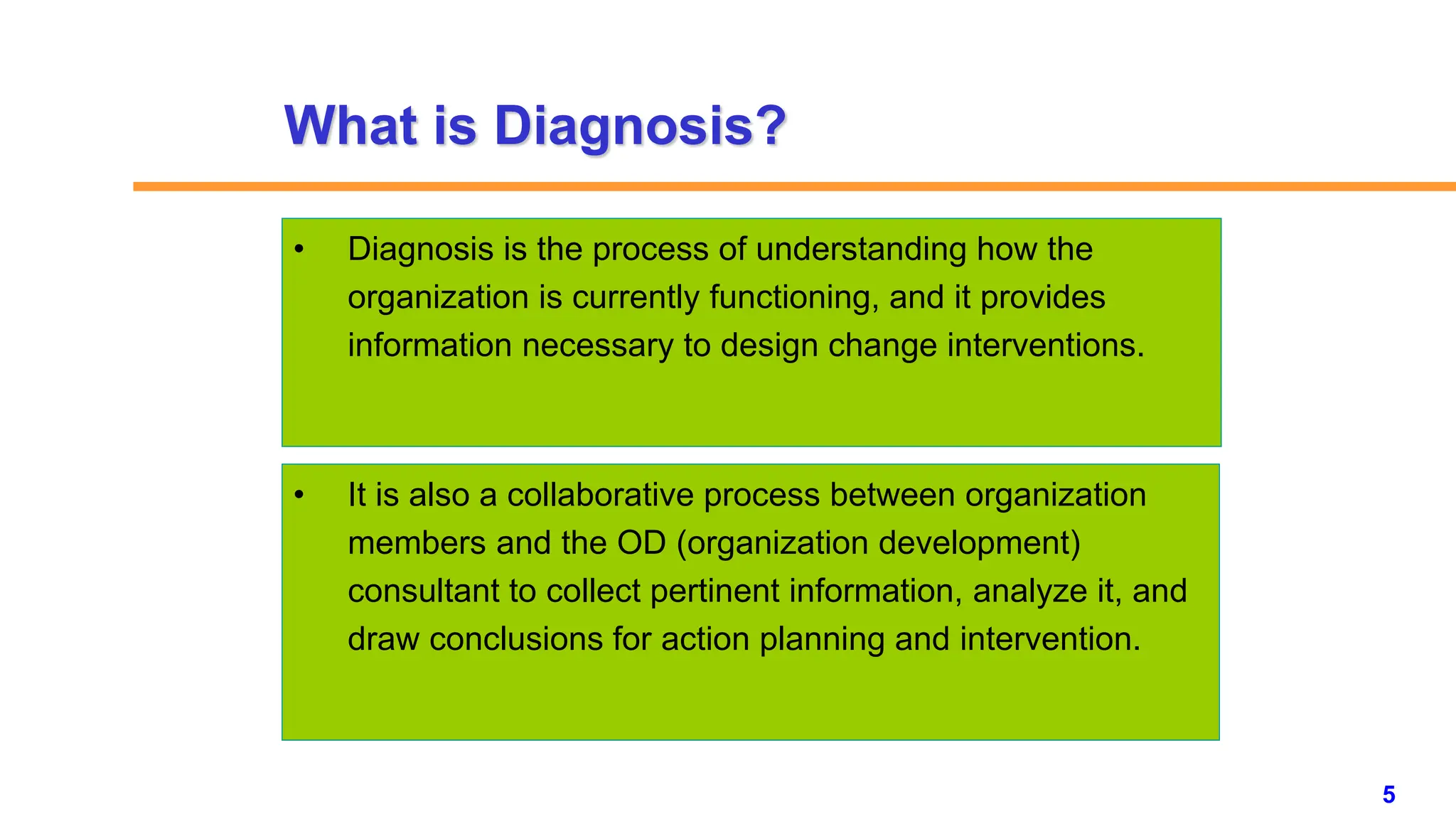 What is Diagnosis?

• Diagnosis is the process of understanding how the organization is currently functioning, and it provides information necessary to design change interventions.

• It is also a collaborative process between organization members and the OD (organization development) consultant to collect pertinent information, analyze it, and draw conclusions for action planning and intervention.

5